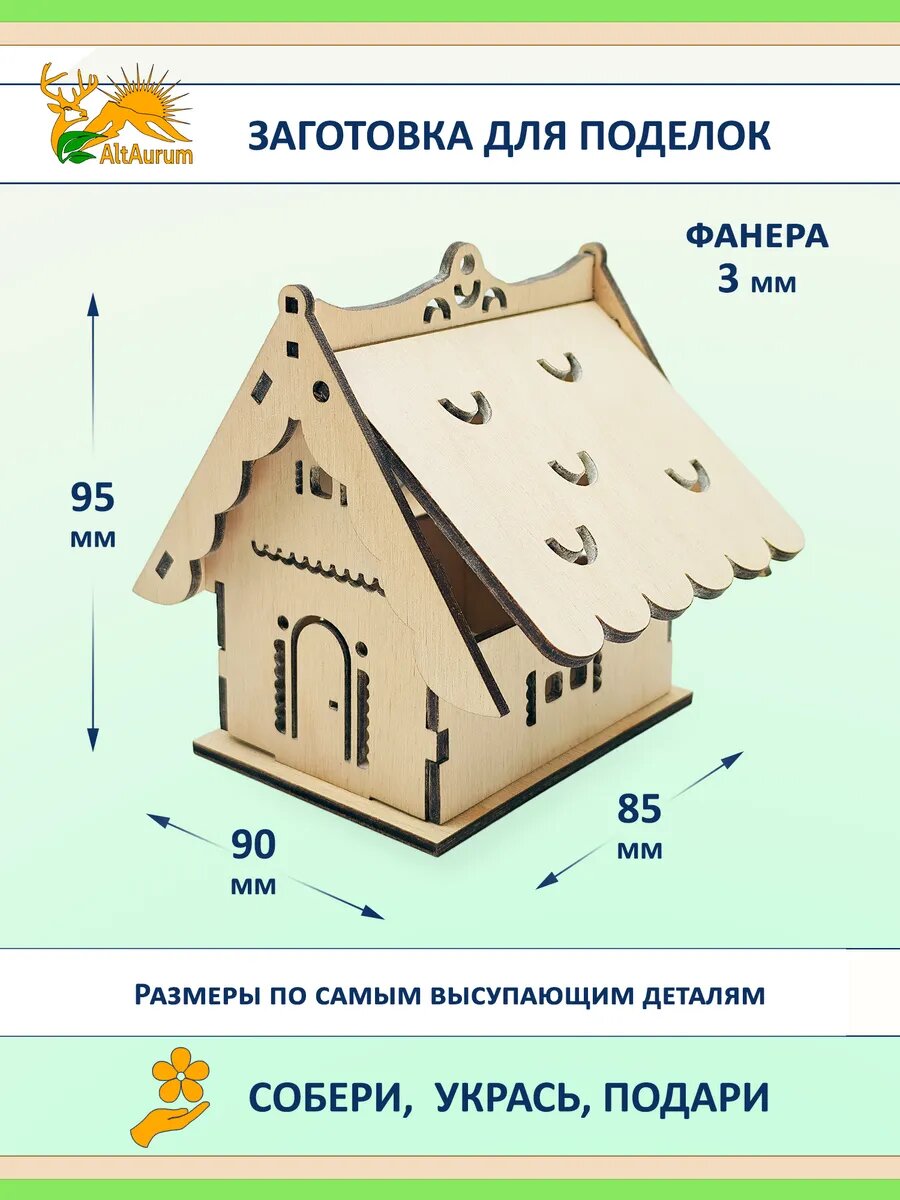 AltAurum

ЗАГОТОВКА ДЛЯ ПОДЕЛОК

ФАНЕРА
3 мм

95
мм

90
мм

85
мм

Размеры по самым высупающим деталям

СОБЕРИ, УКРАСЬ, ПОДАРИ